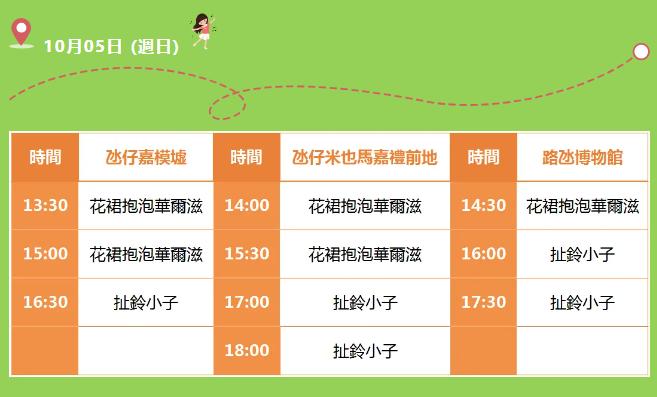 10月05日 (週日)

| 時間 | 氹仔嘉模墟 | 時間 | 氹仔米也馬嘉禮前地 | 時間 | 路氹博物館 |
|---|---|---|---|---|---|
| 13:30 | 花裙抱泡華爾滋 | 14:00 | 花裙抱泡華爾滋 | 14:30 | 花裙抱泡華爾滋 |
| 15:00 | 花裙抱泡華爾滋 | 15:30 | 花裙抱泡華爾滋 | 16:00 | 扯鈴小子 |
| 16:30 | 扯鈴小子 | 17:00 | 扯鈴小子 | 17:30 | 扯鈴小子 |
| | | 18:00 | 扯鈴小子 | | |